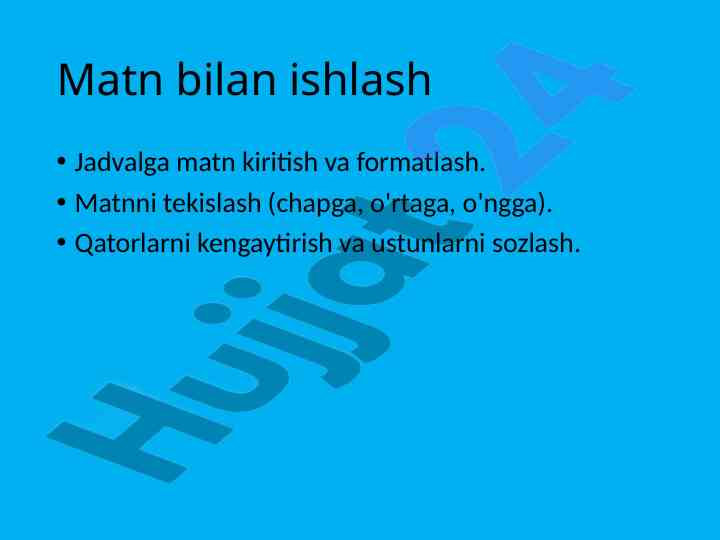 Matn bilan ishlash

• Jadvalga matn kiritish va formatlash.
• Matnni tekislash (chapga, o'rtaga, o'ngga).
• Qatorlarni kengaytirish va ustunlarni sozlash.

Hujjat24